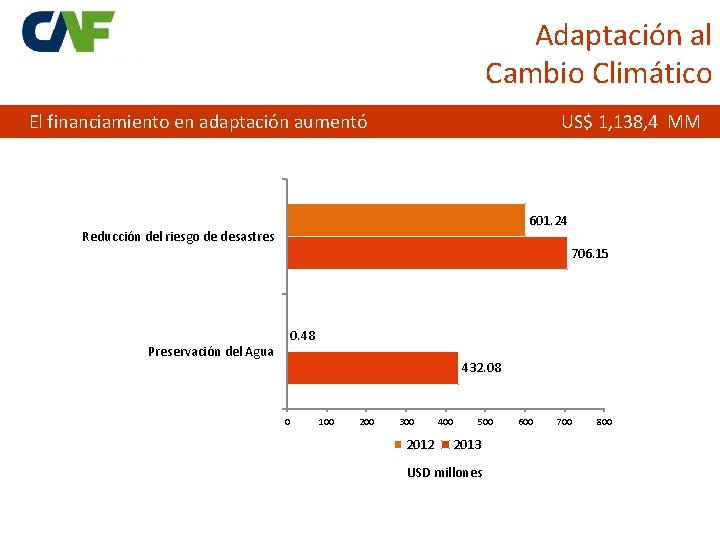 CAF

Adaptación al Cambio Climático

El financiamiento en adaptación aumentó

US$ 1,138,4 MM

Reducción del riesgo de desastres

601.24

706.15

Preservación del Agua

0.48

432.08

0 100 200 300 400 500 600 700 800

2012 2013

USD millones